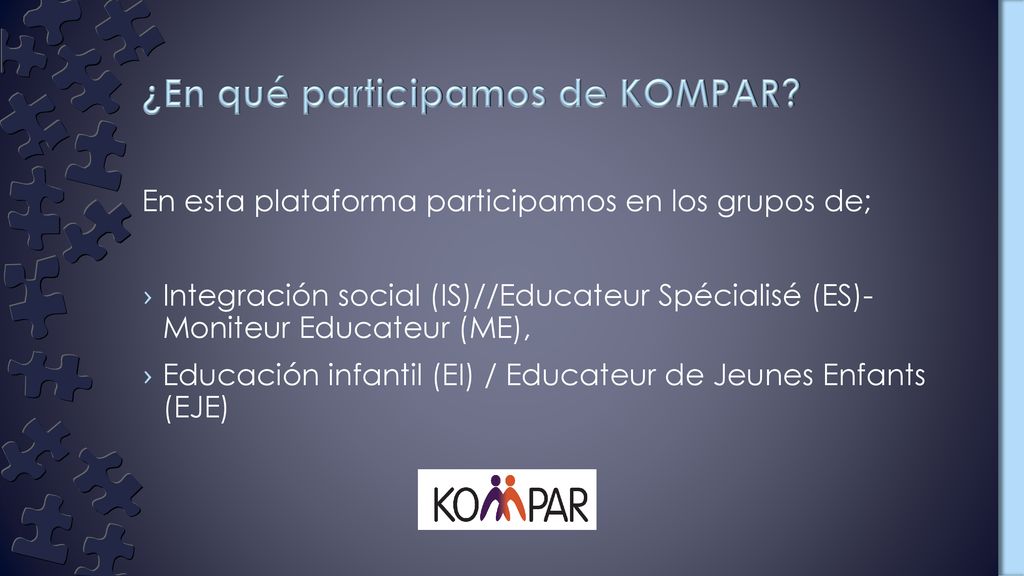 ¿En qué participamos de KOMPAR?

En esta plataforma participamos en los grupos de;

› Integración social (IS)//Educateur Spécialisé (ES)-Moniteur Educateur (ME),

› Educación infantil (EI) / Educateur de Jeunes Enfants (EJE)

KOMPAR